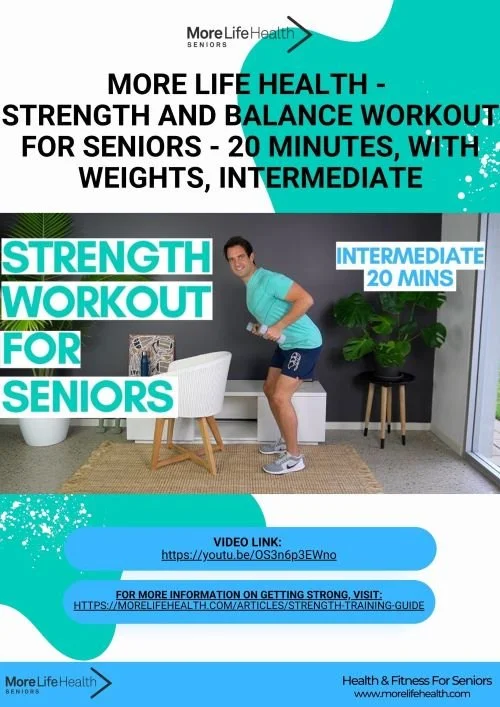 More Life Health
SENIORS

MORE LIFE HEALTH - STRENGTH AND BALANCE WORKOUT FOR SENIORS - 20 MINUTES, WITH WEIGHTS, INTERMEDIATE

STRENGTH WORKOUT FOR SENIORS

INTERMEDIATE 20 MINS

VIDEO LINK:
https://youtu.be/OS3n6p3EWno

FOR MORE INFORMATION ON GETTING STRONG, VISIT:
HTTPS://MORELIFEHEALTH.COM/ARTICLES/STRENGTH-TRAINING-GUIDE

More Life Health
SENIORS

Health & Fitness For Seniors
www.morelifehealth.com